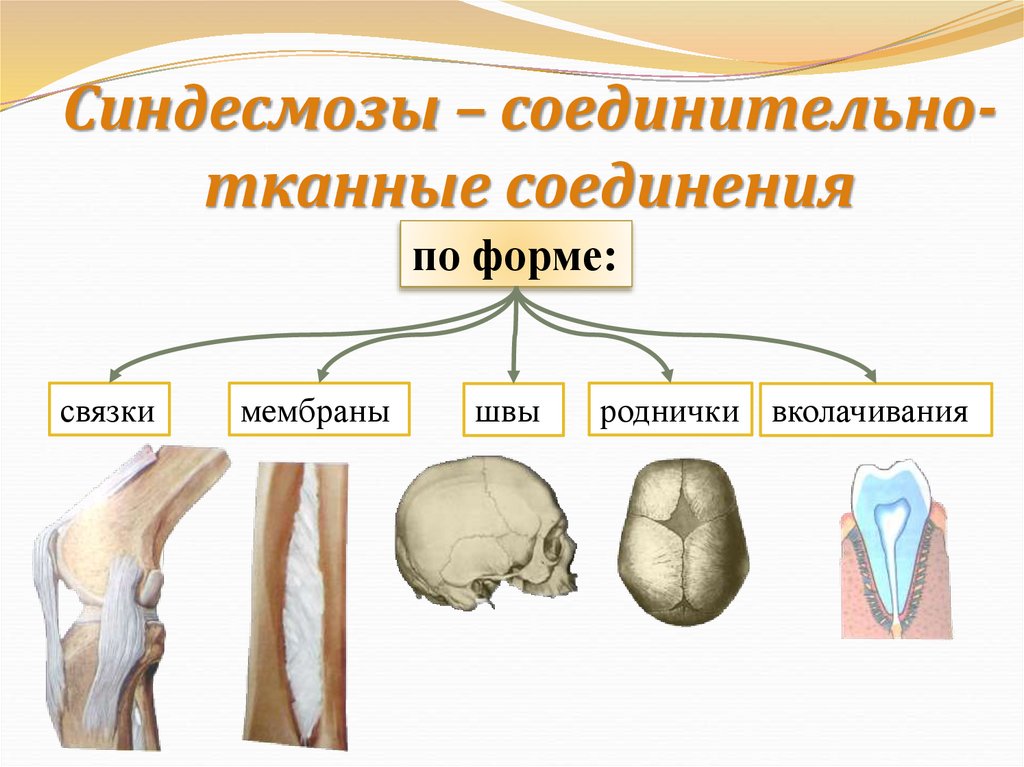 Синдесмозы – соединительно-тканные соединения

по форме:

связки

мембраны

швы

роднички

вколачивания